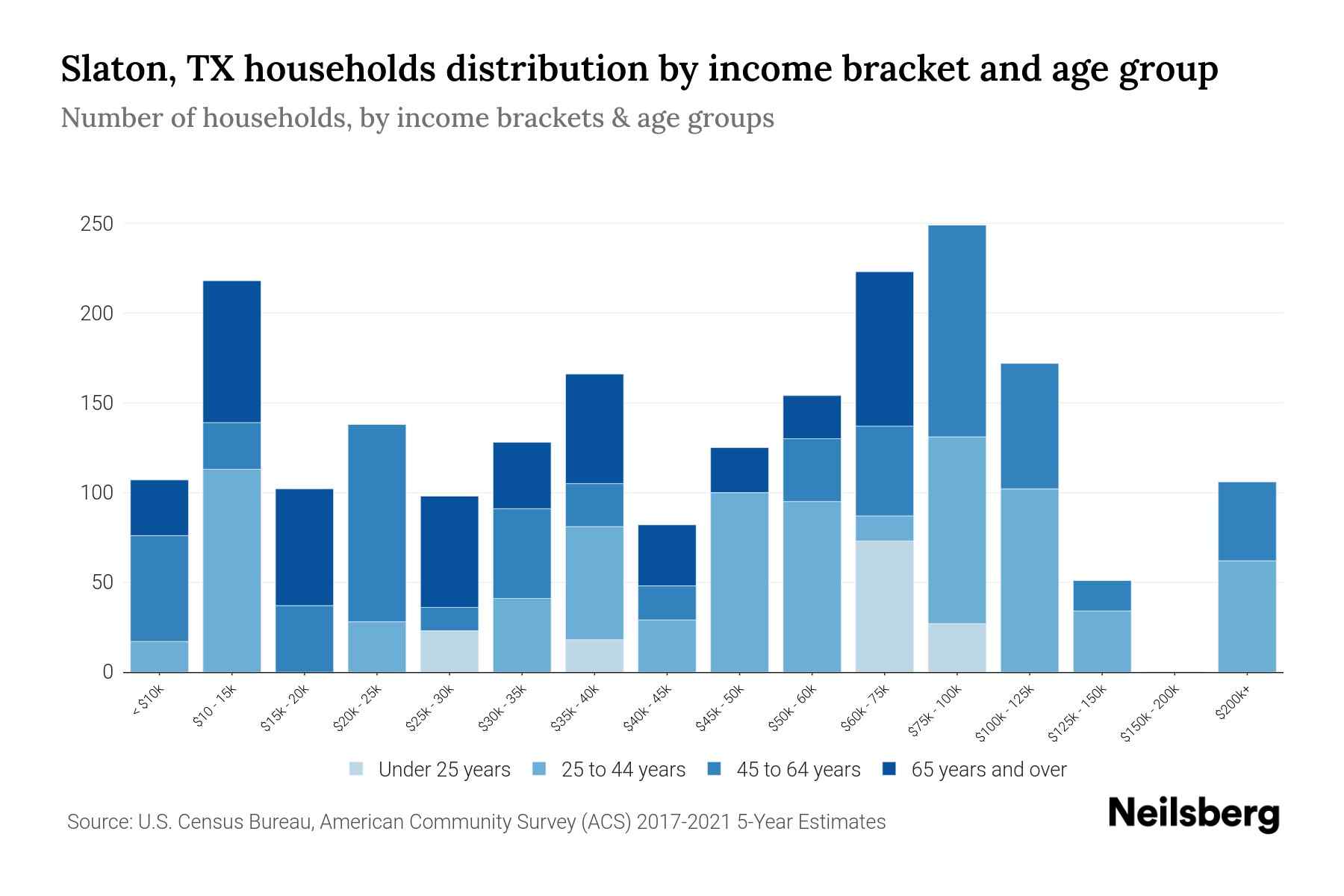 Slaton, TX households distribution by income bracket and age group

Number of households, by income brackets & age groups

250
200
150
100
50
0

< $10k
$10 - 15k
$15k - 20k
$20k - 25k
$25k - 30k
$30k - 35k
$35k - 40k
$40k - 45k
$45k - 50k
$50k - 60k
$60k - 75k
$75k - 100k
$100k - 125k
$125k - 150k
$150k - 200k
$200k+

Under 25 years
25 to 44 years
45 to 64 years
65 years and over

Source: U.S. Census Bureau, American Community Survey (ACS) 2017-2021 5-Year Estimates

Neilsberg